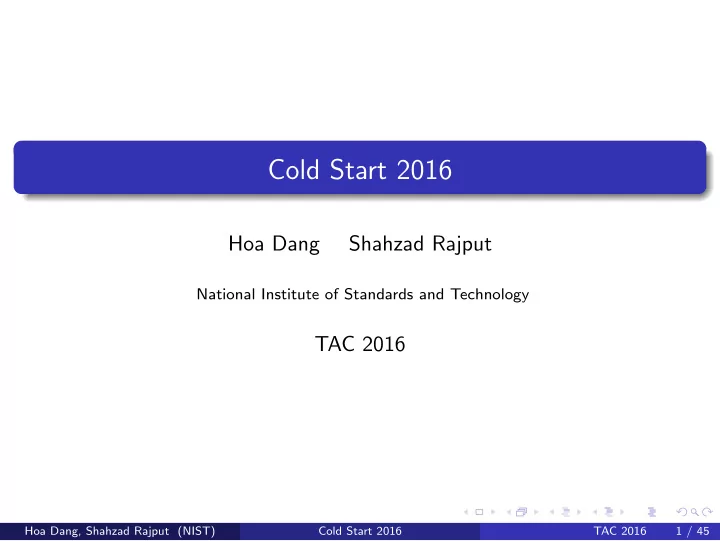 Cold Start 2016

Hoa Dang Shahzad Rajput

National Institute of Standards and Technology

TAC 2016

Hoa Dang, Shahzad Rajput (NIST) Cold Start 2016 TAC 2016 1 / 45